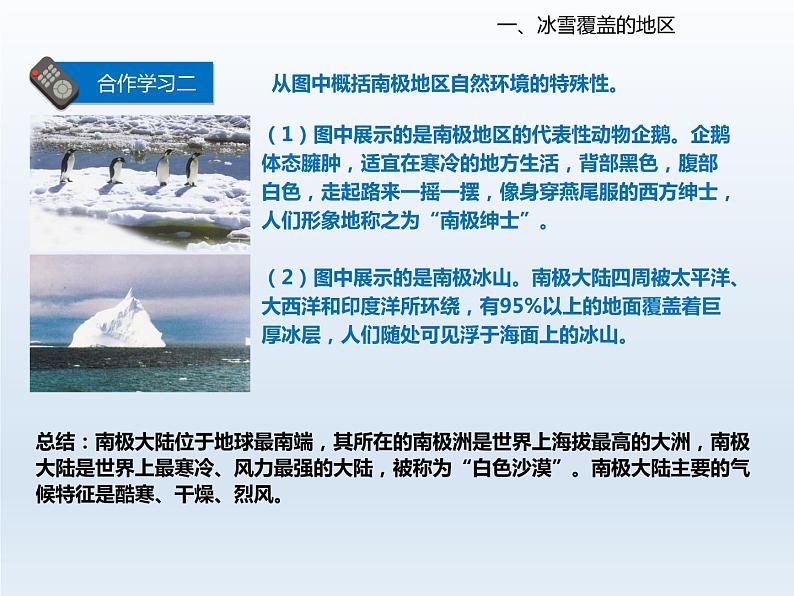 一、冰雪覆盖的地区

合作学习二

从图中概括南极地区自然环境的特殊性。

（1）图中展示的是南极地区的代表性动物企鹅。企鹅体态臃肿，适宜在寒冷的地方生活，背部黑色，腹部白色，走起路来一摇一摆，像身穿燕尾服的西方绅士，人们形象地称之为“南极绅士”。

（2）图中展示的是南极冰山。南极大陆四周被太平洋、大西洋和印度洋所环绕，有95%以上的地面覆盖着巨厚冰层，人们随处可见浮于海面上的冰山。

总结：南极大陆位于地球最南端，其所在的南极洲是世界上海拔最高的大洲，南极大陆是世界上最寒冷、风力最强的大陆，被称为“白色沙漠”。南极大陆主要的气候特征是酷寒、干燥、烈风。